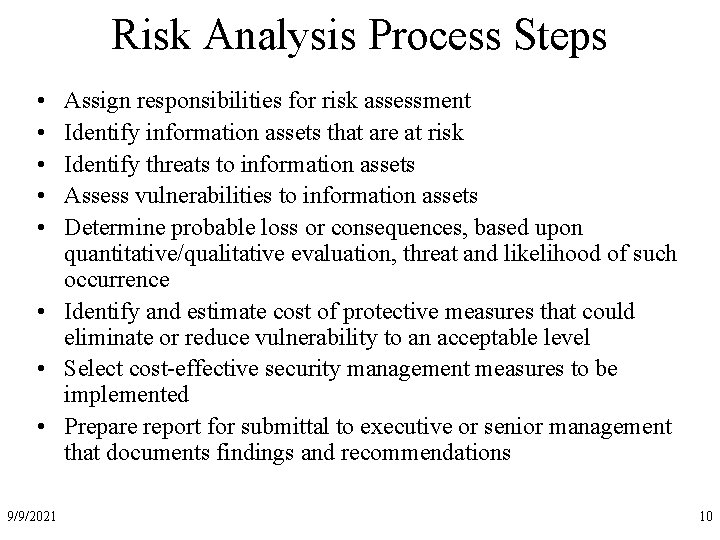 Risk Analysis Process Steps

• Assign responsibilities for risk assessment
• Identify information assets that are at risk
• Identify threats to information assets
• Assess vulnerabilities to information assets
• Determine probable loss or consequences, based upon quantitative/qualitative evaluation, threat and likelihood of such occurrence
• Identify and estimate cost of protective measures that could eliminate or reduce vulnerability to an acceptable level
• Select cost-effective security management measures to be implemented
• Prepare report for submittal to executive or senior management that documents findings and recommendations

9/9/2021

10